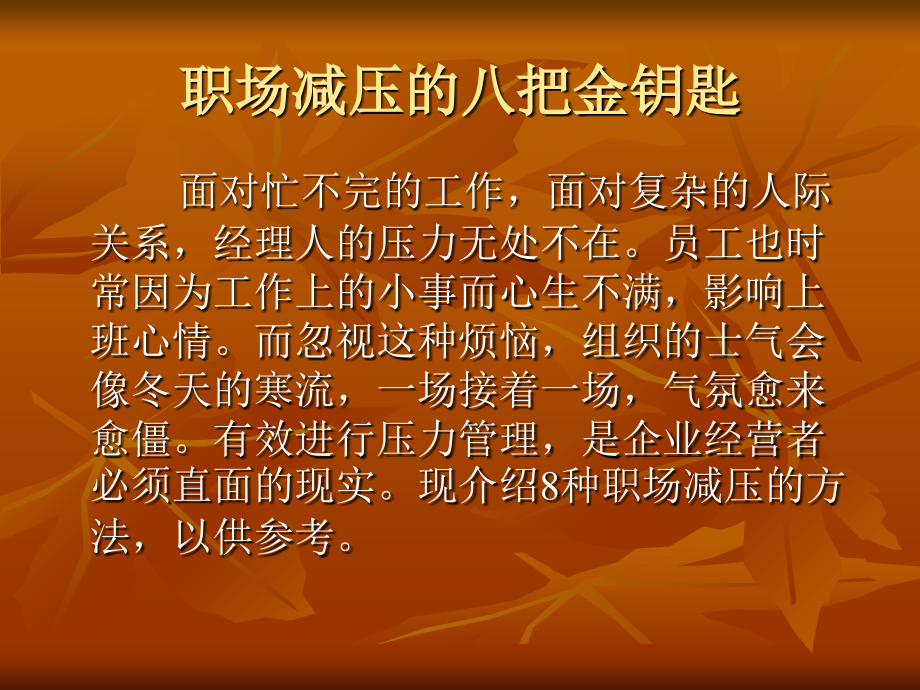 职场减压的八把金钥匙

面对忙不完的工作，面对复杂的人际关系，经理人的压力无处不在。员工也时常因为工作上的小事而心生不满，影响上班心情。而忽视这种烦恼，组织的士气会像冬天的寒流，一场接着一场，气氛愈来愈僵。有效进行压力管理，是企业经营者必须直面的现实。现介绍8种职场减压的方法，以供参考。